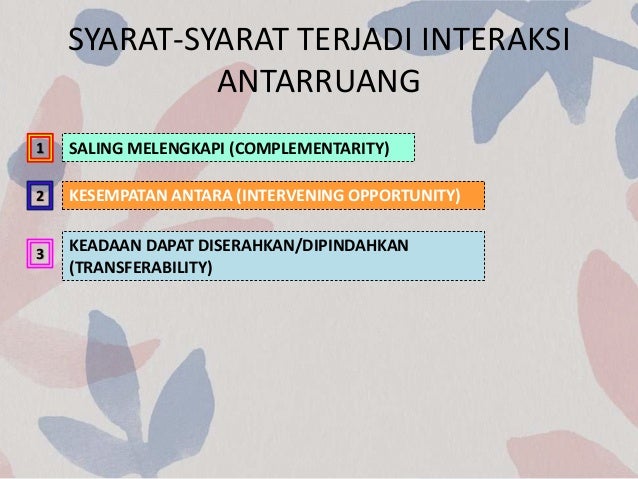 SYARAT-SYARAT TERJADI INTERAKSI ANTARRUANG

1 SALING MELENGKAPI (COMPLEMENTARITY)

2 KESEMPATAN ANTARA (INTERVENING OPPORTUNITY)

3 KEADAAN DAPAT DISERAHKAN/DIPINDAHKAN (TRANSFERABILITY)